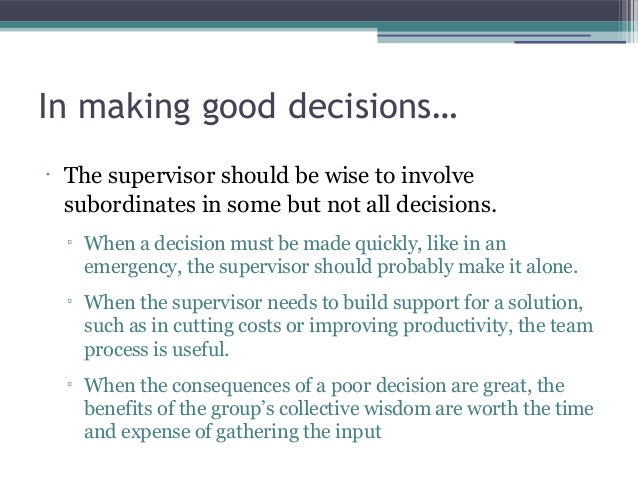 In making good decisions…

· The supervisor should be wise to involve subordinates in some but not all decisions.

▫ When a decision must be made quickly, like in an emergency, the supervisor should probably make it alone.

▫ When the supervisor needs to build support for a solution, such as in cutting costs or improving productivity, the team process is useful.

▫ When the consequences of a poor decision are great, the benefits of the group's collective wisdom are worth the time and expense of gathering the input